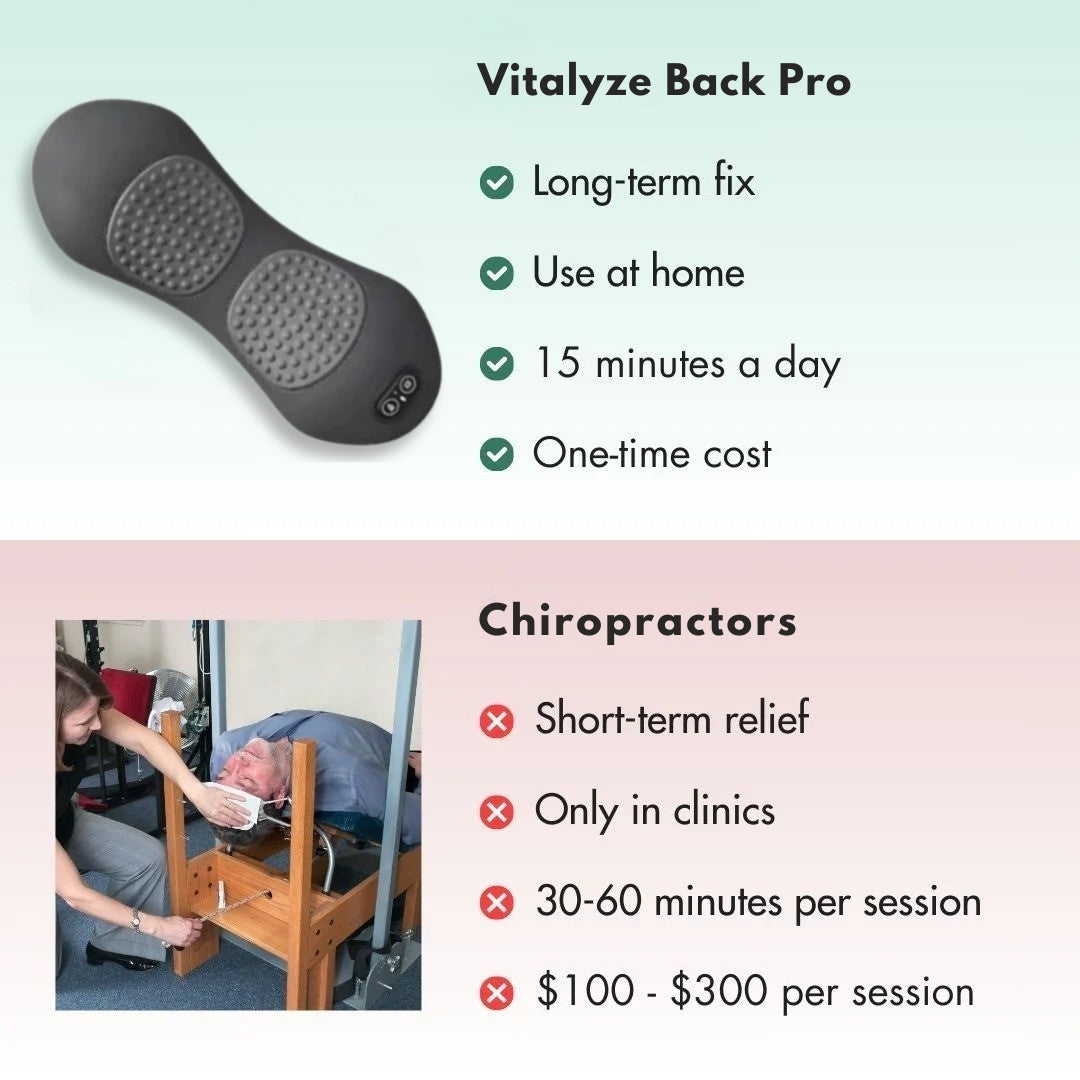 Vitalyze Back Pro

Long-term fix

Use at home

15 minutes a day

One-time cost

Chiropractors

Short-term relief

Only in clinics

30-60 minutes per session

\$100 - \$300 per session